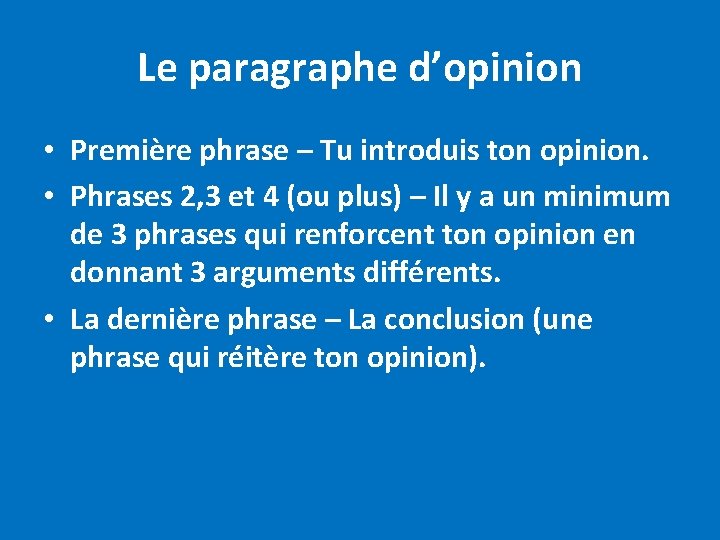 Le paragraphe d’opinion

• Première phrase – Tu introduis ton opinion.
• Phrases 2,3 et 4 (ou plus) – Il y a un minimum de 3 phrases qui renforcent ton opinion en donnant 3 arguments différents.
• La dernière phrase – La conclusion (une phrase qui réitère ton opinion).